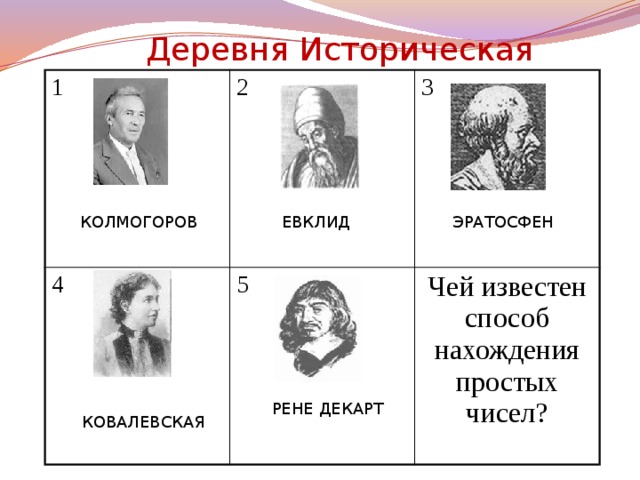 Деревня Историческая

| 1 КОЛМОГОРОВ | 2 ЕВКЛИД | 3 ЭРАТОСФЕН |
|---|---|---|
| 4 КОВАЛЕВСКАЯ | 5 РЕНЕ ДЕКАРТ | Чей известен способ нахождения простых чисел? |